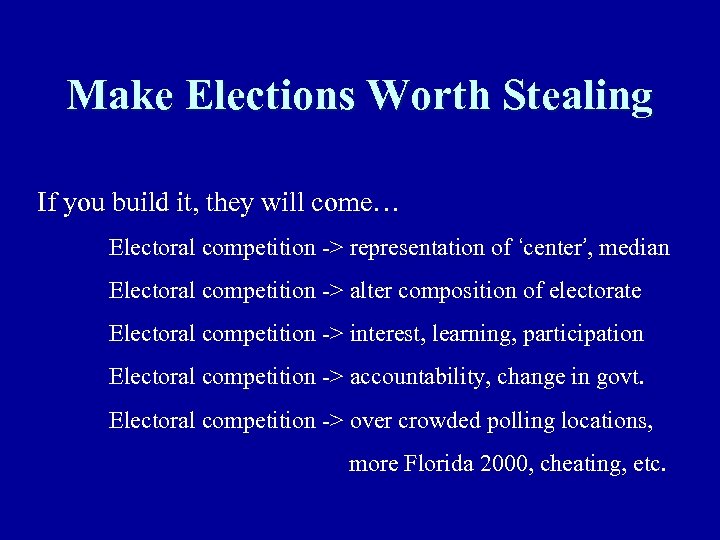 Make Elections Worth Stealing

If you build it, they will come…

Electoral competition -> representation of ‘center’, median

Electoral competition -> alter composition of electorate

Electoral competition -> interest, learning, participation

Electoral competition -> accountability, change in govt.

Electoral competition -> over crowded polling locations, more Florida 2000, cheating, etc.